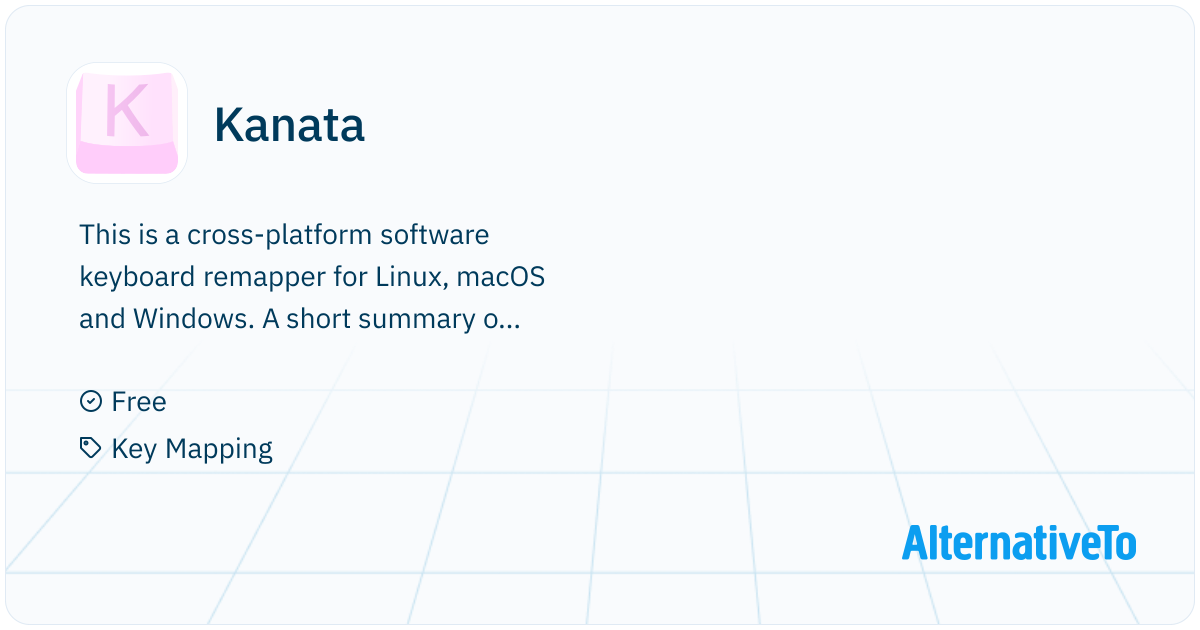 K

Kanata

This is a cross-platform software keyboard remapper for Linux, macOS and Windows. A short summary o...

Free

Key Mapping

AlternativeTo